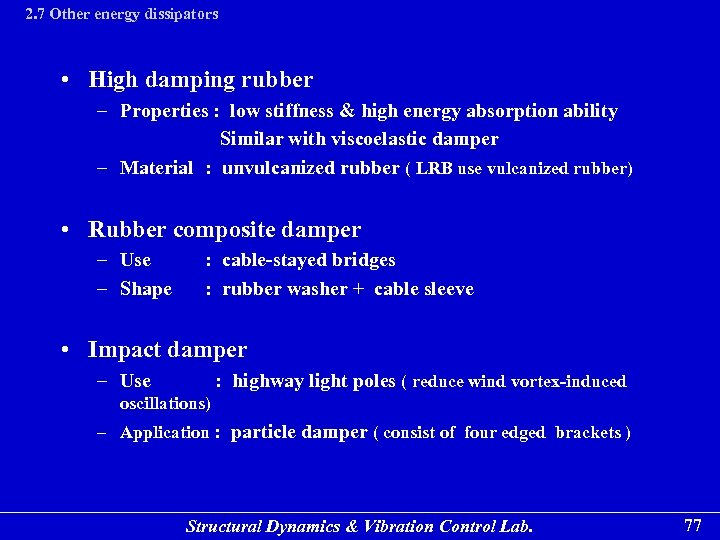 2.7 Other energy dissipators

• High damping rubber
– Properties : low stiffness & high energy absorption ability
Similar with viscoelastic damper
– Material : unvulcanized rubber ( LRB use vulcanized rubber)

• Rubber composite damper
– Use : cable-stayed bridges
– Shape : rubber washer + cable sleeve

• Impact damper
– Use : highway light poles ( reduce wind vortex-induced oscillations)
– Application : particle damper ( consist of four edged brackets )

Structural Dynamics & Vibration Control Lab.

77